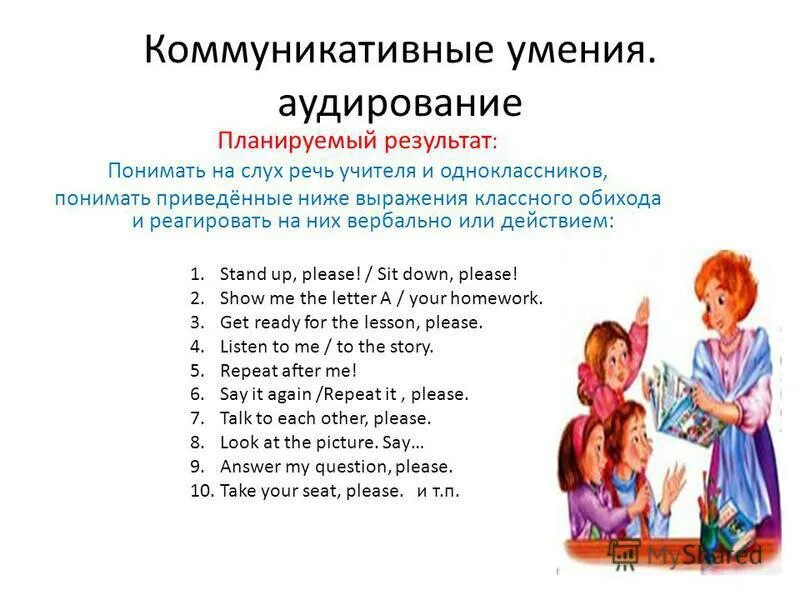 Коммуникативные умения. аудирование

Планируемый результат:

Понимать на слух речь учителя и одноклассников, понимать приведённые ниже выражения классного обихода и реагировать на них вербально или действием:

1. Stand up, please! / Sit down, please!
2. Show me the letter A / your homework.
3. Get ready for the lesson, please.
4. Listen to me / to the story.
5. Repeat after me!
6. Say it again /Repeat it , please.
7. Talk to each other, please.
8. Look at the picture. Say…
9. Answer my question, please.
10. Take your seat, please. и т.п.

MyShared